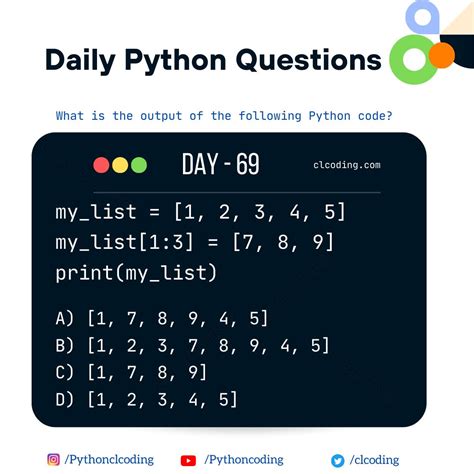 Daily Python Questions

What is the output of the following Python code?

DAY - 69

clcoding.com

my_list = [1, 2, 3, 4, 5]
my_list[1:3] = [7, 8, 9]
print(my_list)

A) [1, 7, 8, 9, 4, 5]
B) [1, 2, 3, 7, 8, 9, 4, 5]
C) [1, 7, 8, 9]
D) [1, 2, 3, 4, 5]

/Pythonclcoding /Pythoncoding /clcoding